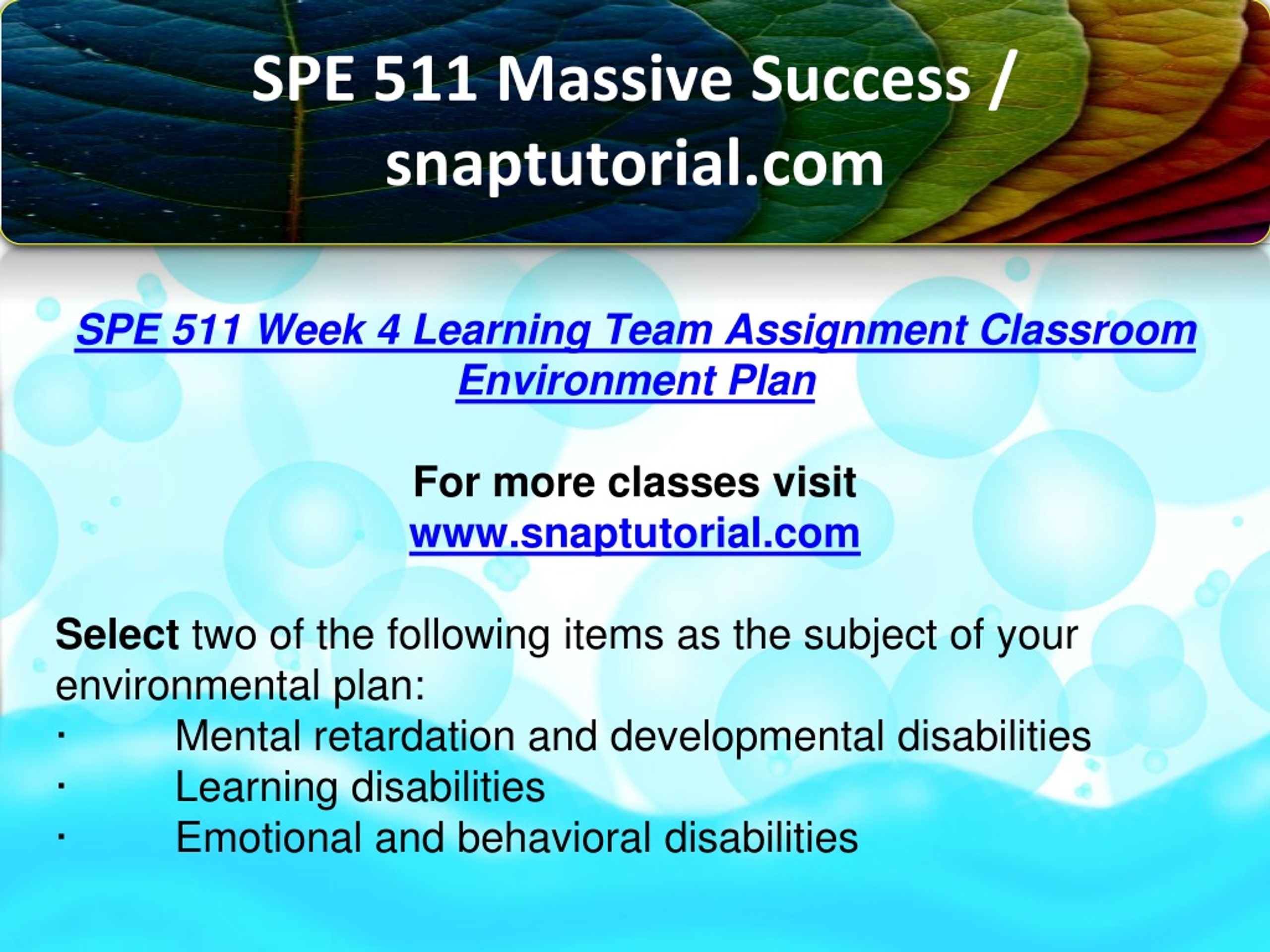 SPE 511 Massive Success / snaptutorial.com

SPE 511 Week 4 Learning Team Assignment Classroom Environment Plan

For more classes visit
www.snaptutorial.com

Select two of the following items as the subject of your environmental plan:
· Mental retardation and developmental disabilities
· Learning disabilities
· Emotional and behavioral disabilities